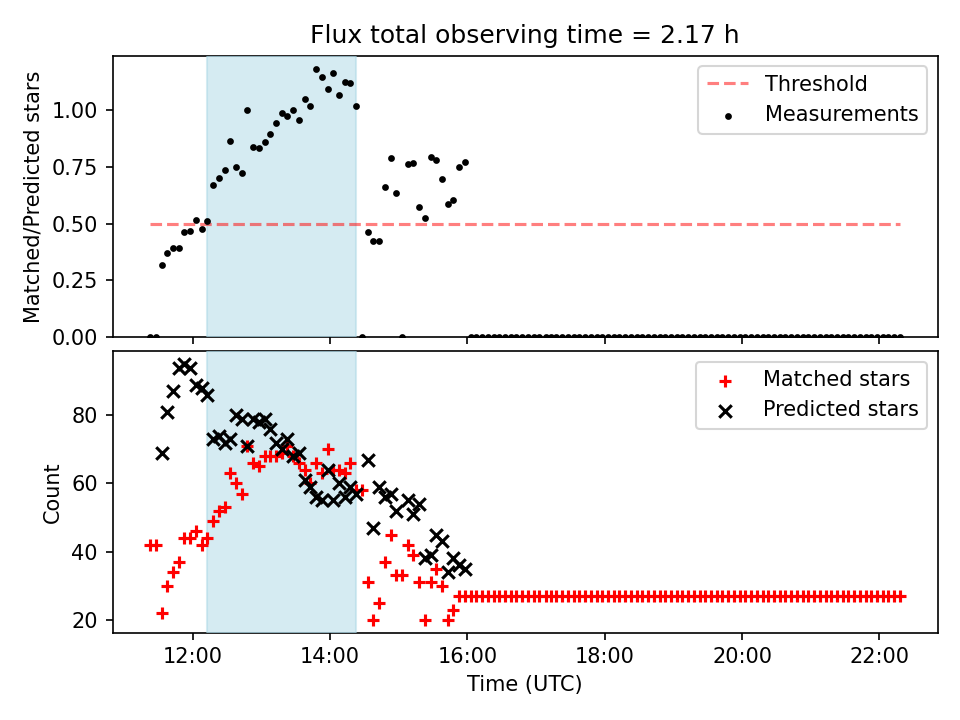 Flux total observing time = 2.17 h

Matched/Predicted stars

1.00
0.75
0.50
0.25
0.00

Threshold
Measurements

Count

80
60
40
20

Matched stars
Predicted stars

12:00
14:00
16:00
18:00
20:00
22:00

Time (UTC)